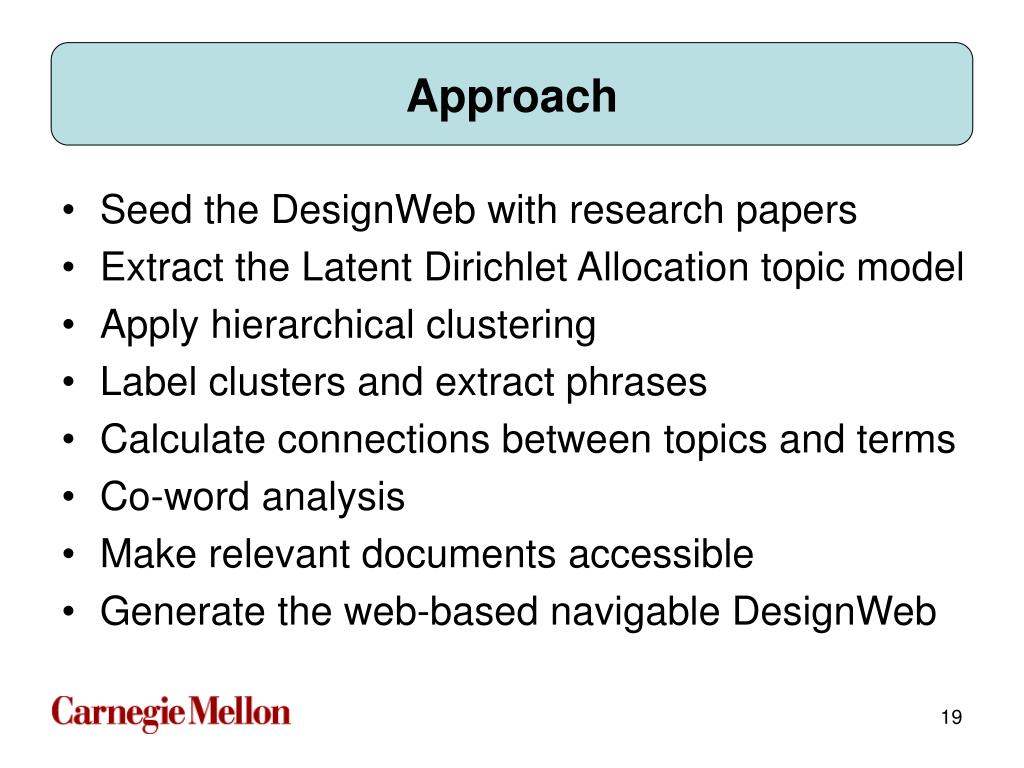 Approach

• Seed the DesignWeb with research papers
• Extract the Latent Dirichlet Allocation topic model
• Apply hierarchical clustering
• Label clusters and extract phrases
• Calculate connections between topics and terms
• Co-word analysis
• Make relevant documents accessible
• Generate the web-based navigable DesignWeb

Carnegie Mellon

19